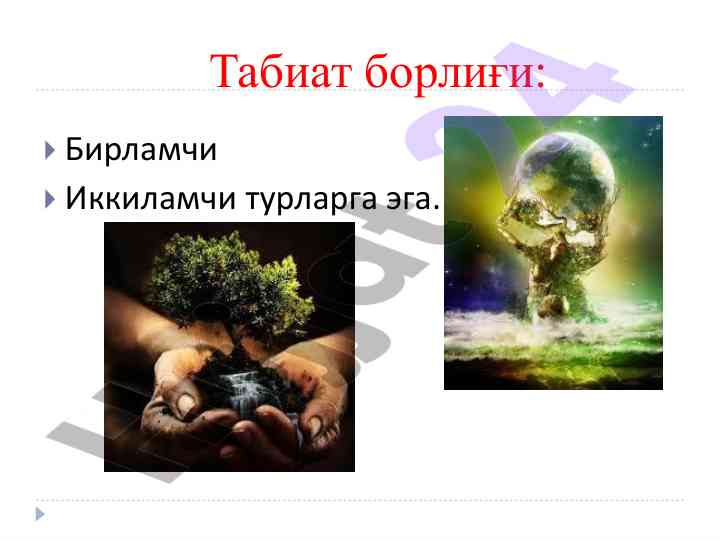 Табиат борлиғи:

Бирламчи

Иккиламчи турларга эга.